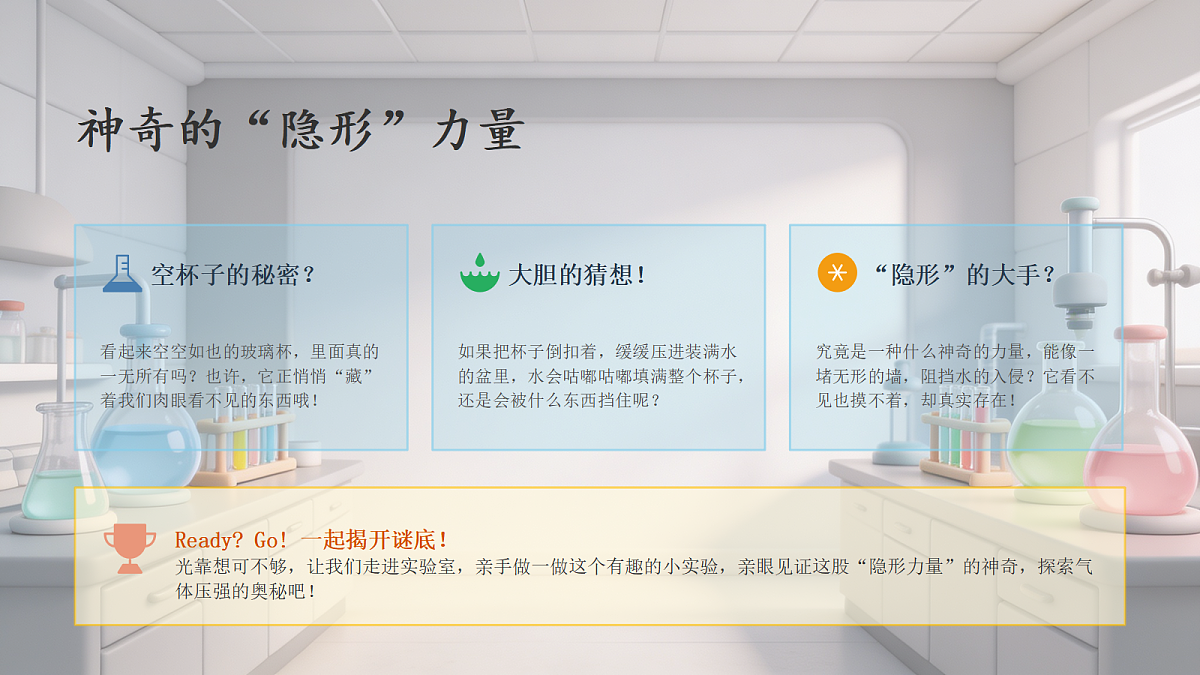 神奇的“隐形”力量

空杯子的秘密？

看起来空空如也的玻璃杯，里面真的一无所有吗？也许，它正悄悄“藏”着我们肉眼看不见的东西哦！

大胆的猜想！

如果把杯子倒扣着，缓缓压进装满水的盆里，水会咕嘟咕嘟填满整个杯子，还是会被什么东西挡住呢？

“隐形”的大手？

究竟是一种什么神奇的力量，能像一堵无形的墙，阻挡水的入侵？它看不见也摸不着，却真实存在！

Ready? Go! 一起揭开谜底！

光靠想可不够，让我们走进实验室，亲手做一做这个有趣的小实验，亲眼见证这股“隐形力量”的神奇，探索气体压强的奥秘吧！